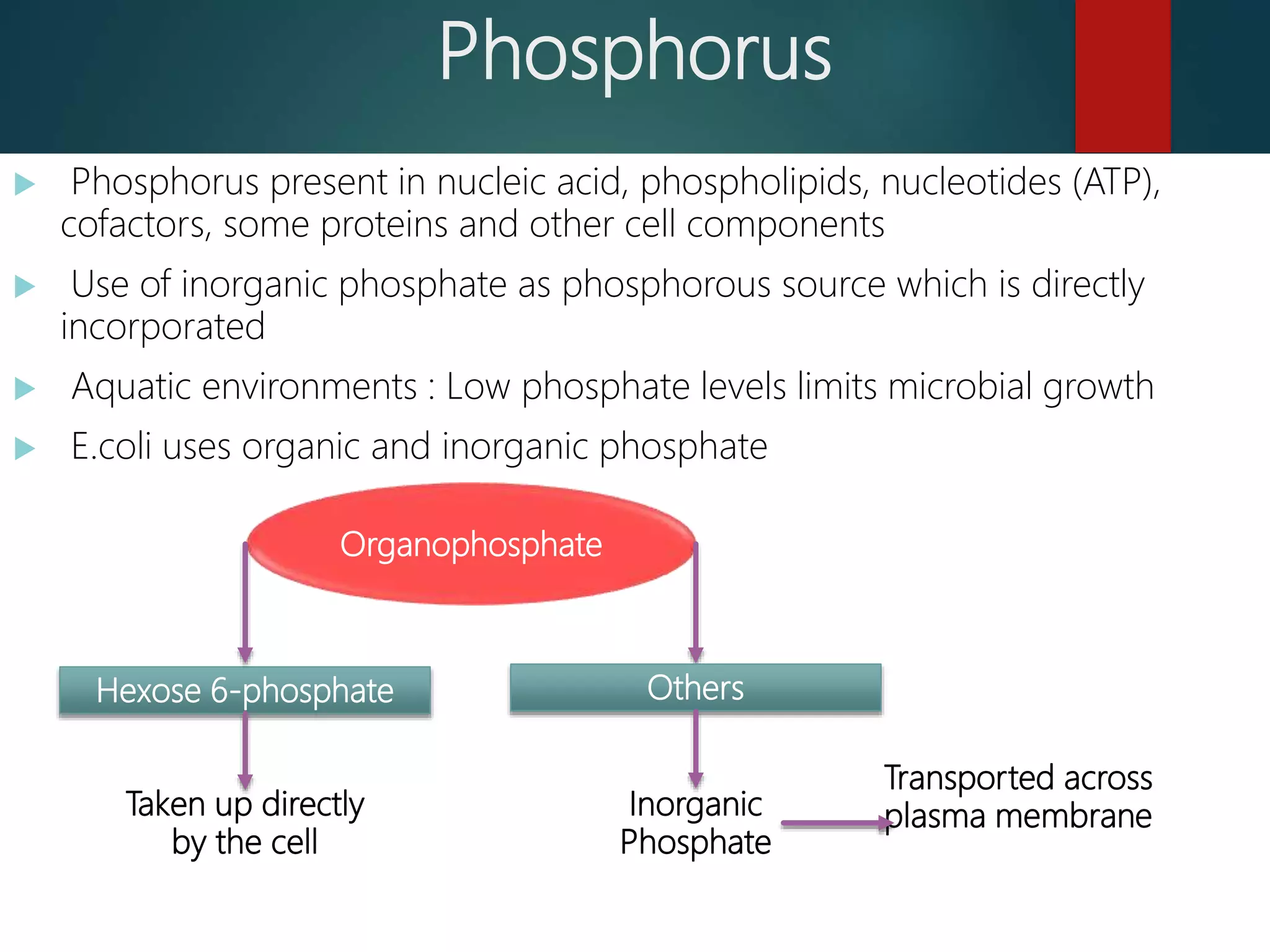 Phosphorus

Phosphorus present in nucleic acid, phospholipids, nucleotides (ATP), cofactors, some proteins and other cell components

Use of inorganic phosphate as phosphorous source which is directly incorporated

Aquatic environments : Low phosphate levels limits microbial growth

E.coli uses organic and inorganic phosphate

Organophosphate

Hexose 6-phosphate

Others

Taken up directly by the cell

Inorganic Phosphate

Transported across plasma membrane